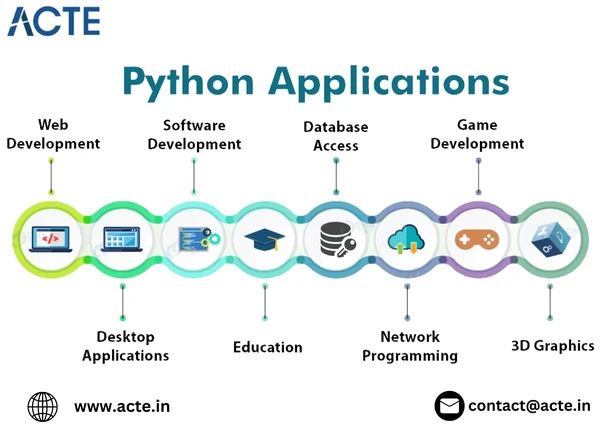 ACTE

Python Applications

Web Development

Software Development

Database Access

Game Development

</>

Desktop Applications

Education

Network Programming

3D Graphics

www.acte.in

contact@acte.in